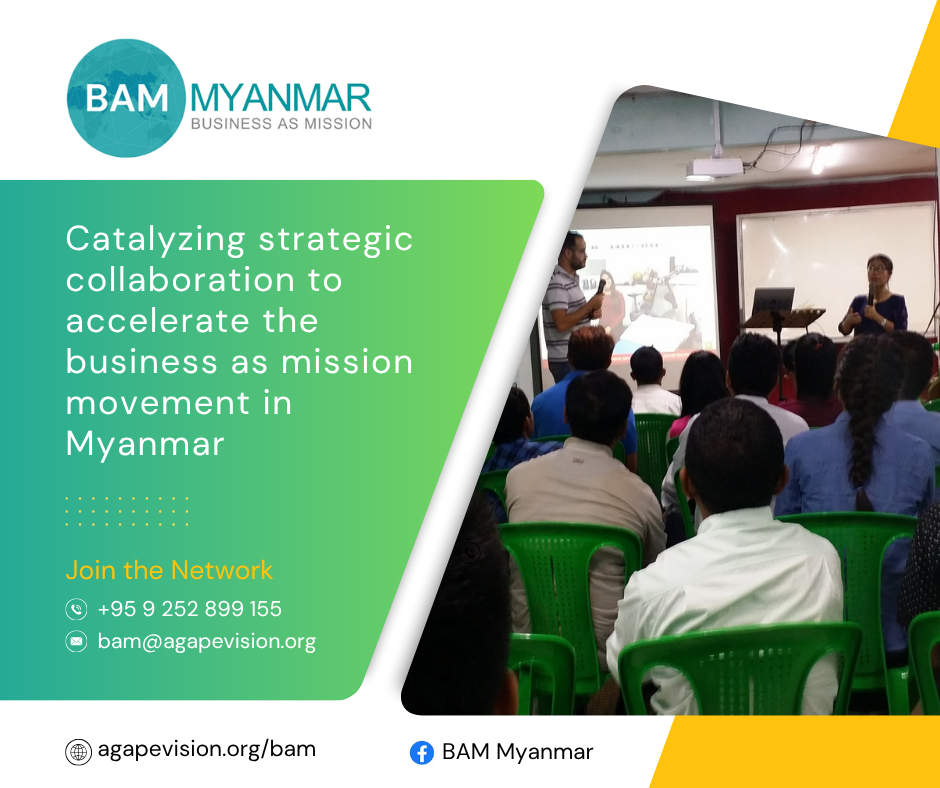 BAM MYANMAR
BUSINESS AS MISSION

Catalyzing strategic collaboration to accelerate the business as mission movement in Myanmar

Join the Network

+95 9 252 899 155

bam@agapevision.org

agapevision.org/bam

BAM Myanmar